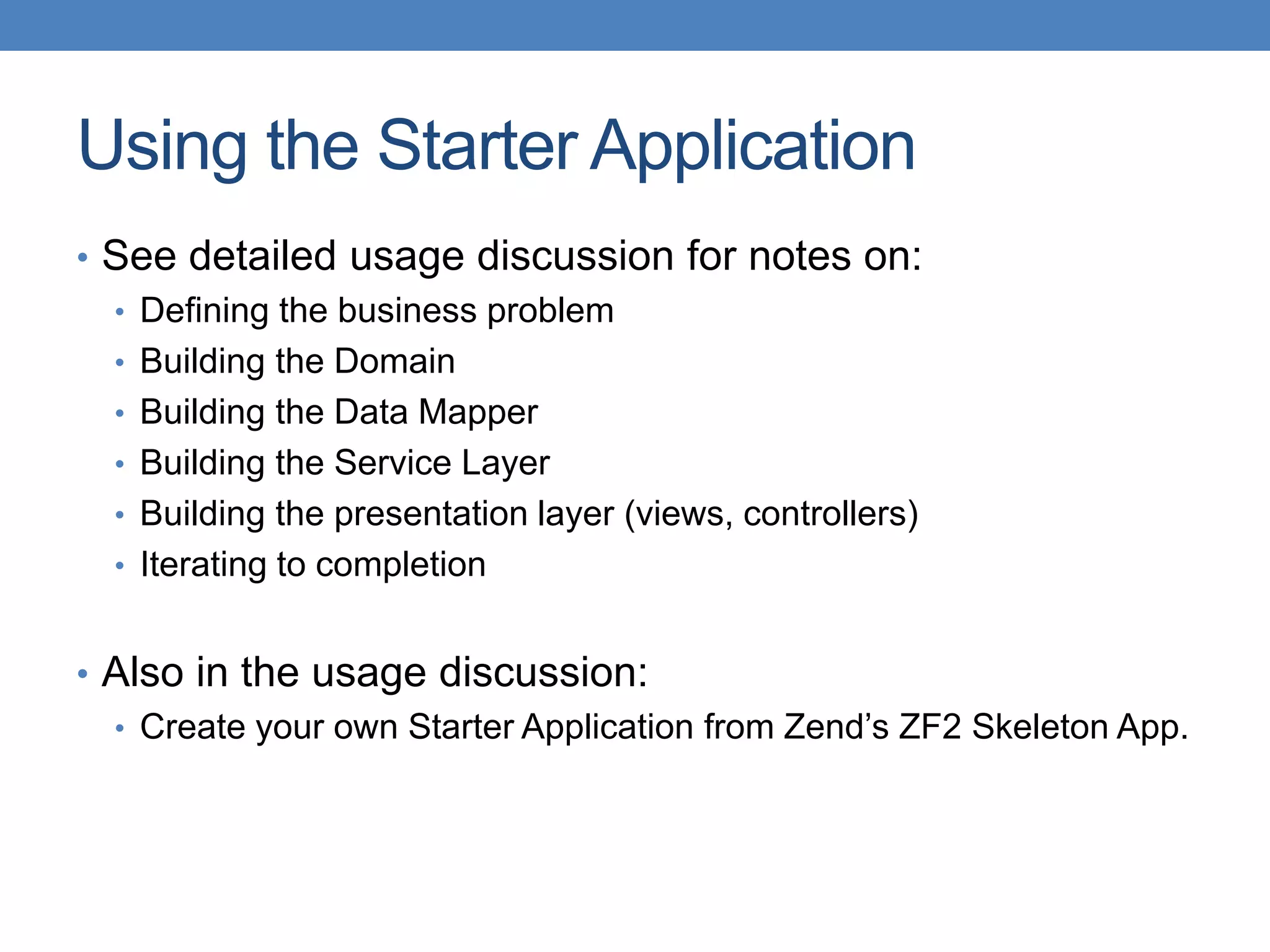 Using the Starter Application

• See detailed usage discussion for notes on:
  • Defining the business problem
  • Building the Domain
  • Building the Data Mapper
  • Building the Service Layer
  • Building the presentation layer (views, controllers)
  • Iterating to completion

• Also in the usage discussion:
  • Create your own Starter Application from Zend’s ZF2 Skeleton App.